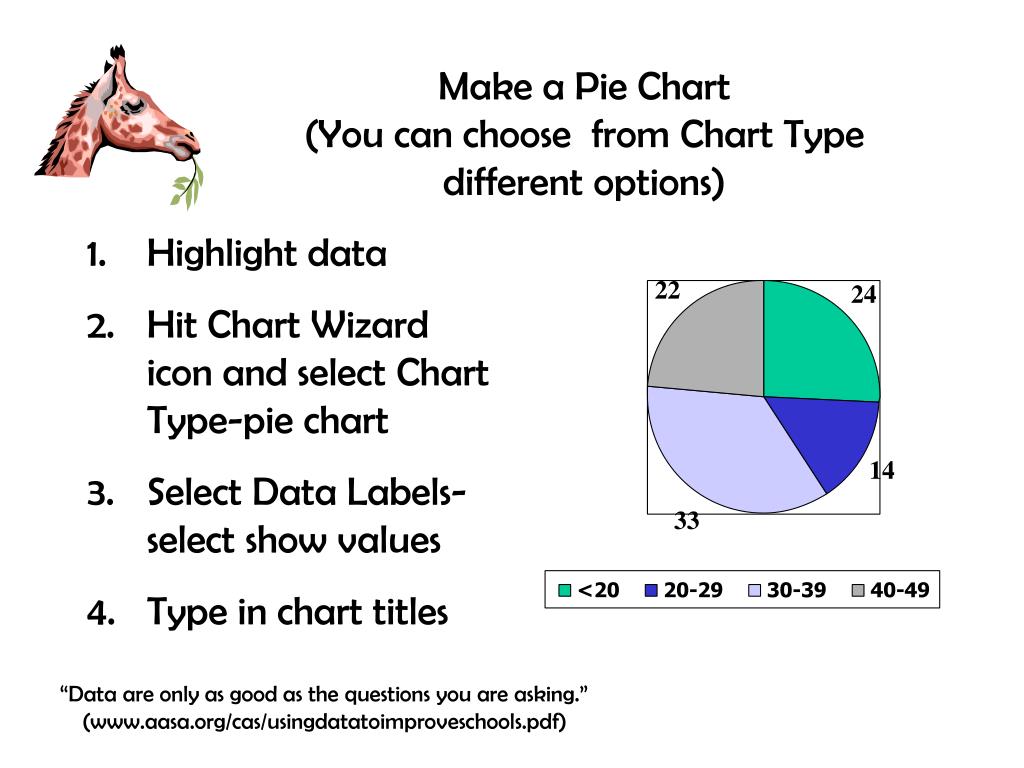 Make a Pie Chart
(You can choose  from Chart Type different options)

1. Highlight data
2. Hit Chart Wizard icon and select Chart Type-pie chart
3. Select Data Labels-select show values
4. Type in chart titles

22
24
14
33

<20 20-29 30-39 40-49

“Data are only as good as the questions you are asking.” (www.aasa.org/cas/usingdatatoimproveschools.pdf)